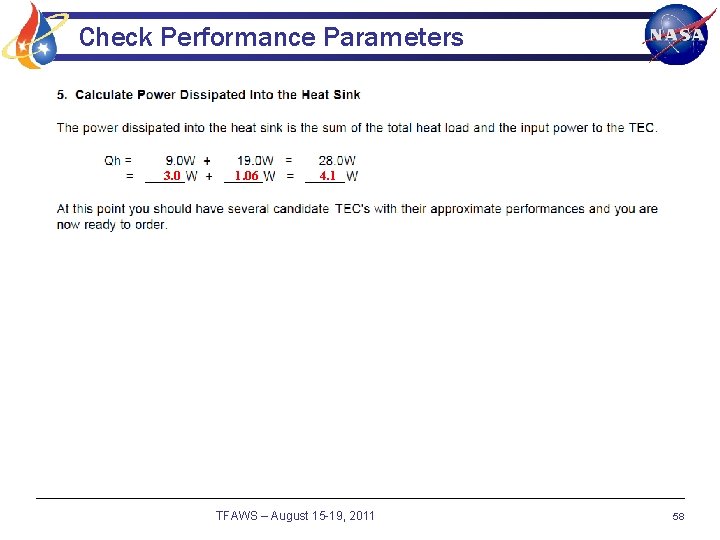 Check Performance Parameters

NASA

5. Calculate Power Dissipated Into the Heat Sink

The power dissipated into the heat sink is the sum of the total heat load and the input power to the TEC.

Qh = 9.0W + 19.0W = 28.0W
= 3.0 W + 1.06 W = 4.1 W

At this point you should have several candidate TEC's with their approximate performances and you are now ready to order.

TFAWS – August 15-19, 2011

58